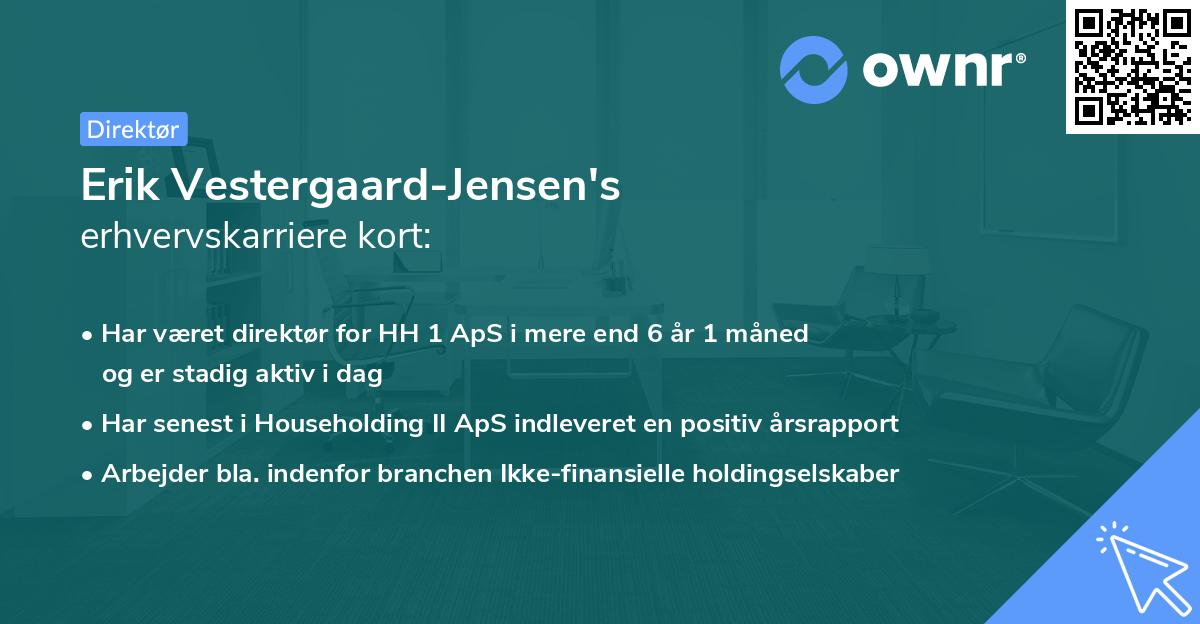 ownr®

Direktør

Erik Vestergaard-Jensen's
erhvervskarriere kort:

• Har været direktør for HH 1 ApS i mere end 6 år 1 måned og er stadig aktiv i dag
• Har senest i Householding II ApS indleveret en positiv årsrapport
• Arbejder bla. indenfor branchen Ikke-finansielle holdingselskaber